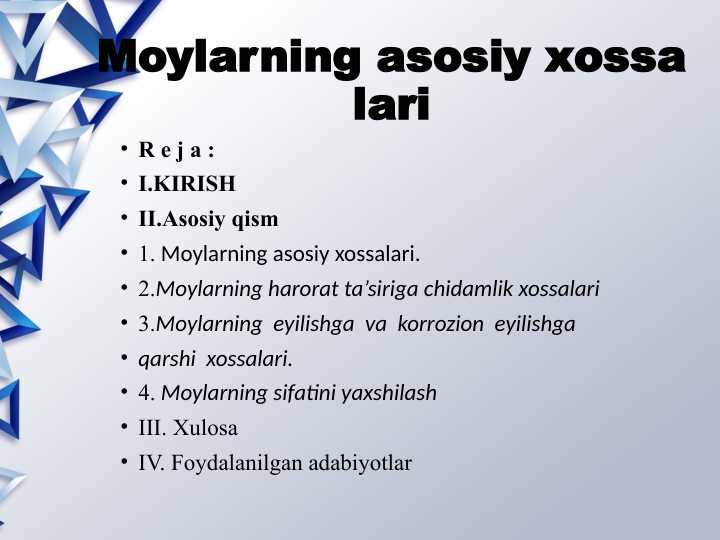 Moylarning asosiy xossa lari

• R e j a :
• I.KIRISH
• II.Asosiy qism
• 1. Moylarning asosiy xossalari.
• 2.Moylarning harorat ta’siriga chidamlik xossalari
• 3.Moylarning eyilishga va korrozion eyilishga
• qarshi xossalari.
• 4. Moylarning sifatini yaxshilash
• III. Xulosa
• IV. Foydalanilgan adabiyotlar